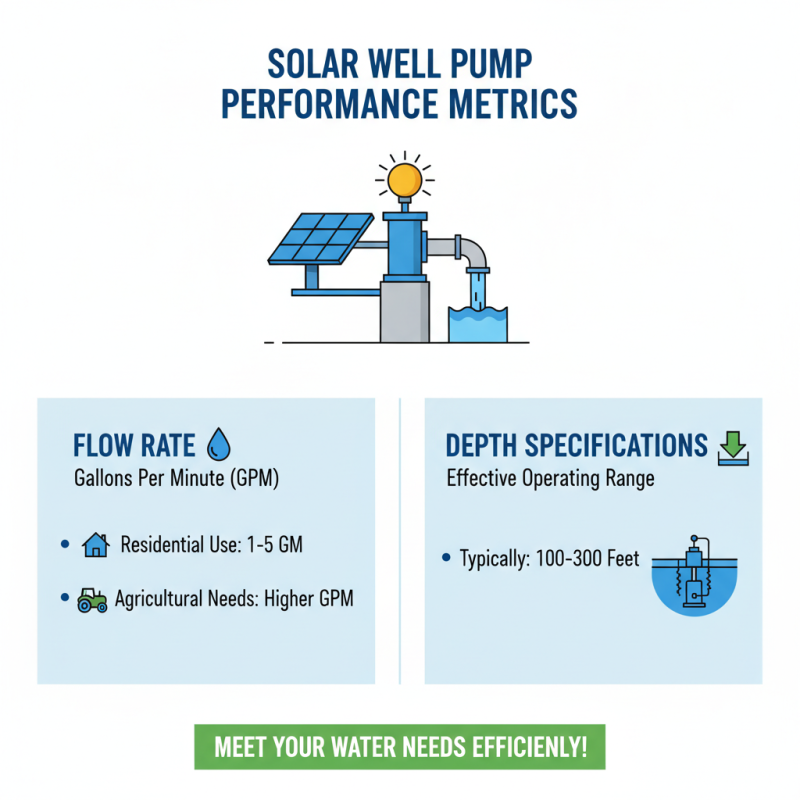 SOLAR WELL PUMP PERFORMANCE METRICS

FLOW RATE
Gallons Per Minute (GPM)

• Residential Use: 1-5 GM
• Agricultural Needs: Higher GPM

DEPTH SPECIFICATIONS
Effective Operating Range

• Typically: 100-300 Feet

MEET YOUR WATER NEEDS EFFICIENLY!